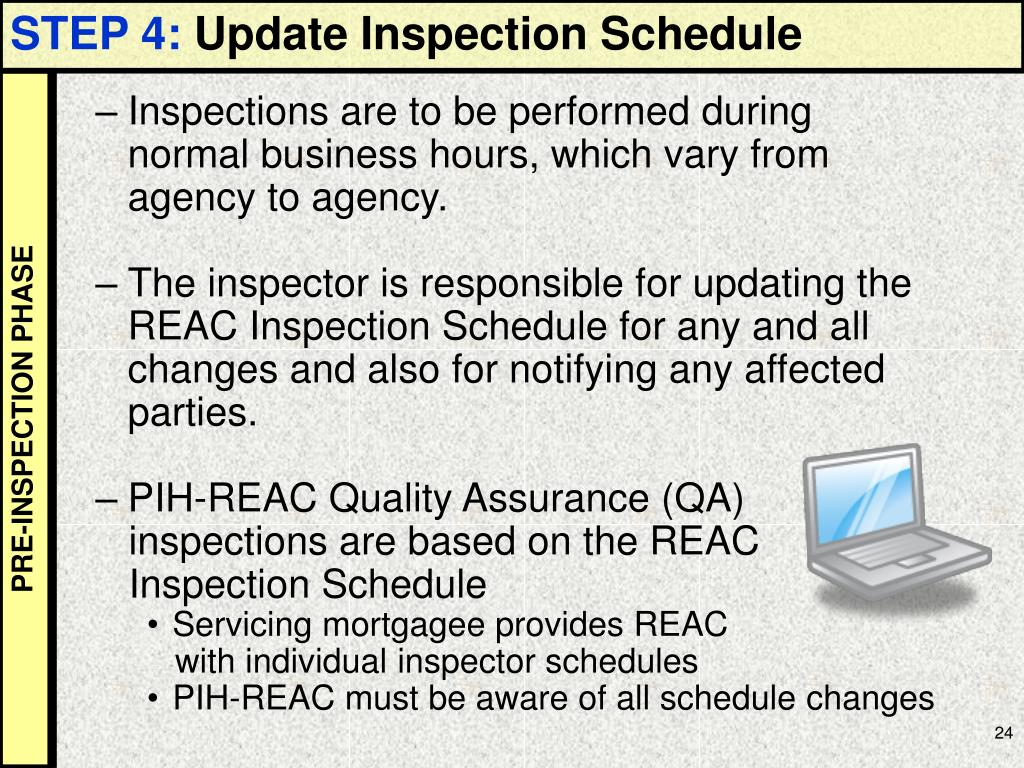 STEP 4: Update Inspection Schedule

PRE-INSPECTION PHASE

– Inspections are to be performed during normal business hours, which vary from agency to agency.

– The inspector is responsible for updating the REAC Inspection Schedule for any and all changes and also for notifying any affected parties.

– PIH-REAC Quality Assurance (QA) inspections are based on the REAC Inspection Schedule
• Servicing mortgagee provides REAC with individual inspector schedules
• PIH-REAC must be aware of all schedule changes

24